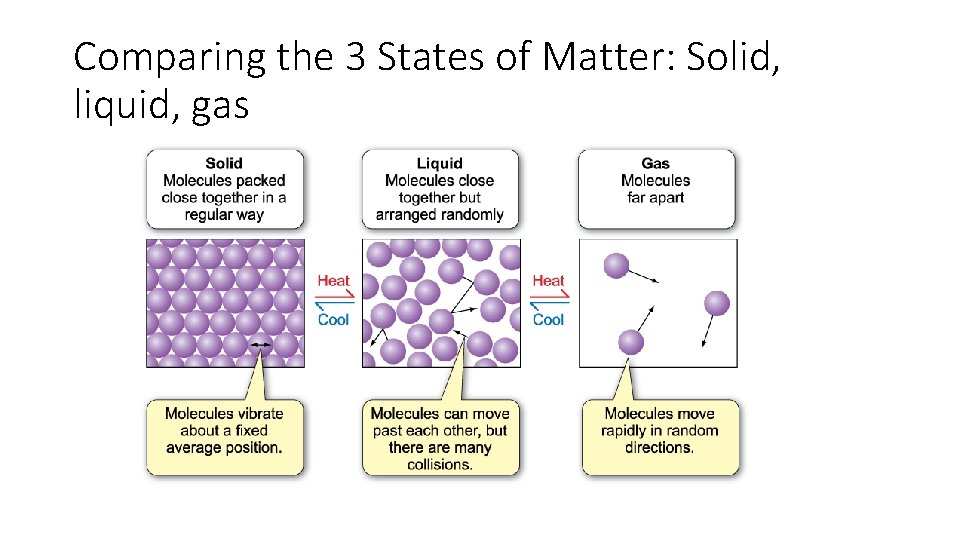 Comparing the 3 States of Matter: Solid, liquid, gas

Solid
Molecules packed close together in a regular way

Liquid
Molecules close together but arranged randomly

Gas
Molecules far apart

Heat
Cool

Heat
Cool

Molecules vibrate about a fixed average position.

Molecules can move past each other, but there are many collisions.

Molecules move rapidly in random directions.